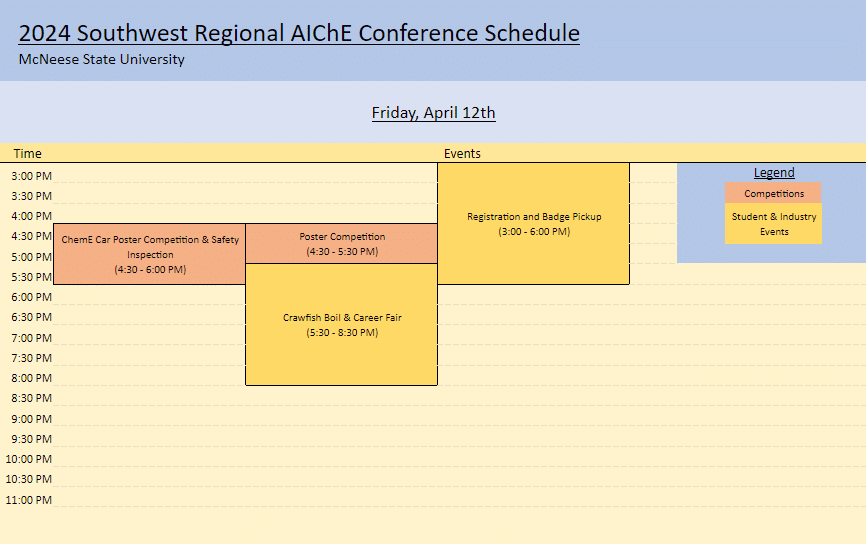 2024 Southwest Regional AIChE Conference Schedule
McNeese State University

Friday, April 12th

Time

Events

3:00 PM
3:30 PM
4:00 PM
4:30 PM
5:00 PM
5:30 PM
6:00 PM
6:30 PM
7:00 PM
7:30 PM
8:00 PM
8:30 PM
9:00 PM
9:30 PM
10:00 PM
10:30 PM
11:00 PM

ChemE Car Poster Competition & Safety Inspection
(4:30 - 6:00 PM)

Poster Competition
(4:30 - 5:30 PM)

Crawfish Boil & Career Fair
(5:30 - 8:30 PM)

Registration and Badge Pickup
(3:00 - 6:00 PM)

Legend
Competitions
Student & Industry Events